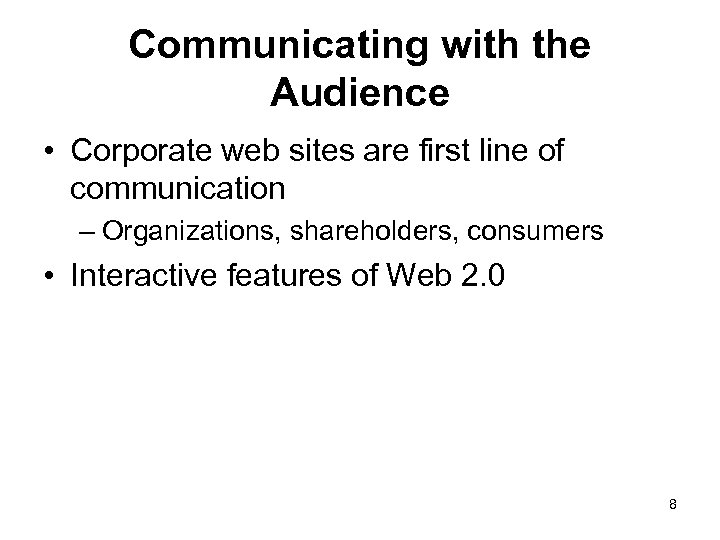 Communicating with the Audience

• Corporate web sites are first line of communication

– Organizations, shareholders, consumers

• Interactive features of Web 2.0

8